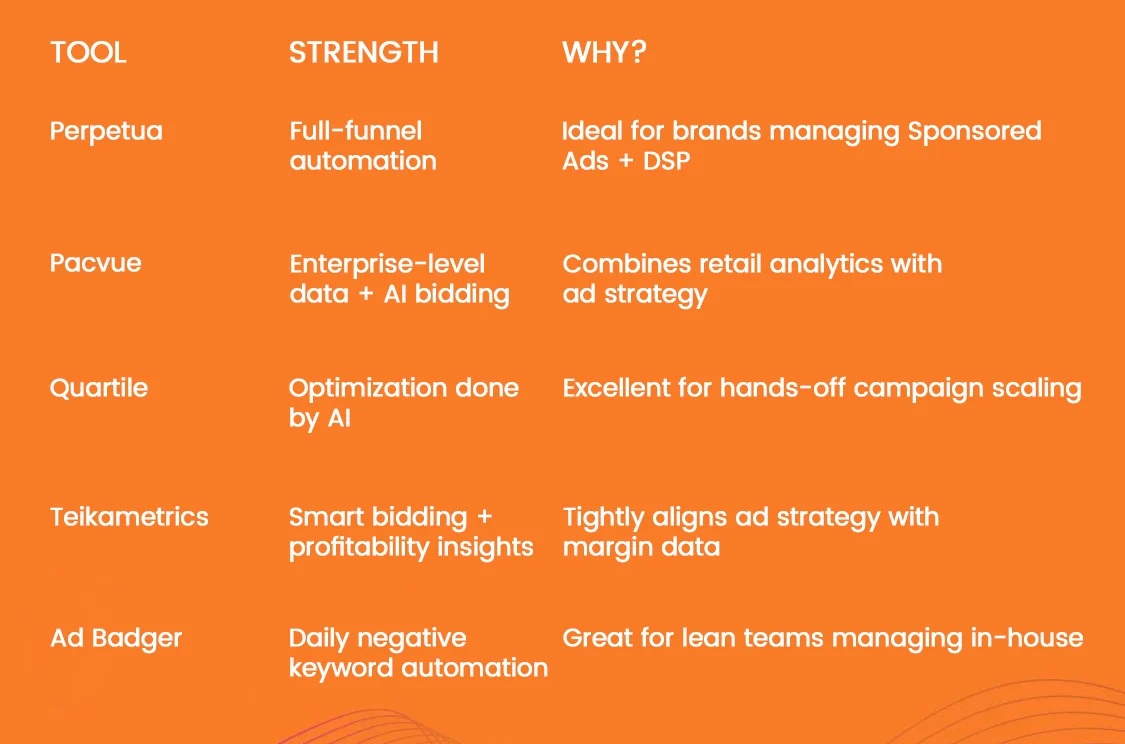 | TOOL | STRENGTH | WHY? |
|---|---|---|
| Perpetua | Full-funnel automation | Ideal for brands managing Sponsored Ads + DSP |
| Pacvue | Enterprise-level data + AI bidding | Combines retail analytics with ad strategy |
| Quartile | Optimization done by AI | Excellent for hands-off campaign scaling |
| Teikametrics | Smart bidding + profitability insights | Tightly aligns ad strategy with margin data |
| Ad Badger | Daily negative keyword automation | Great for lean teams managing in-house |